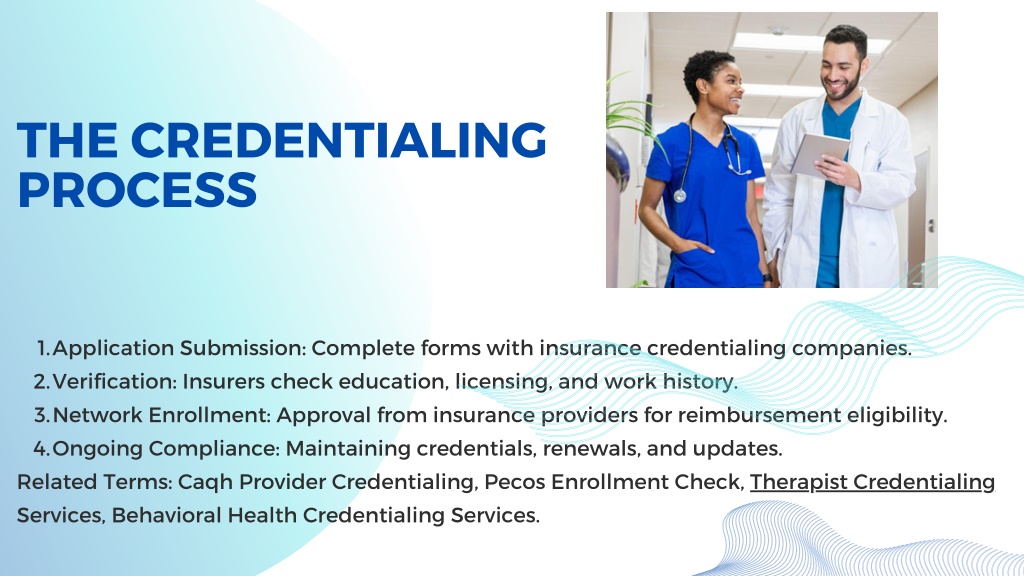 THE CREDENTIALING PROCESS

1. Application Submission: Complete forms with insurance credentialing companies.
2. Verification: Insurers check education, licensing, and work history.
3. Network Enrollment: Approval from insurance providers for reimbursement eligibility.
4. Ongoing Compliance: Maintaining credentials, renewals, and updates.

Related Terms: Caqh Provider Credentialing, Pecos Enrollment Check, Therapist Credentialing Services, Behavioral Health Credentialing Services.